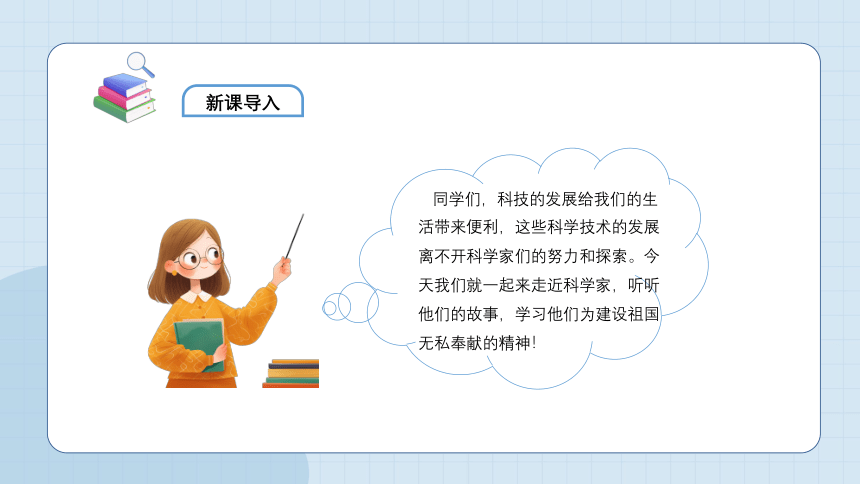 新课导入

同学们，科技的发展给我们的生活带来便利，这些科学技术的发展离不开科学家们的努力和探索。今天我们就一起来走近科学家，听听他们的故事，学习他们为建设祖国无私奉献的精神！